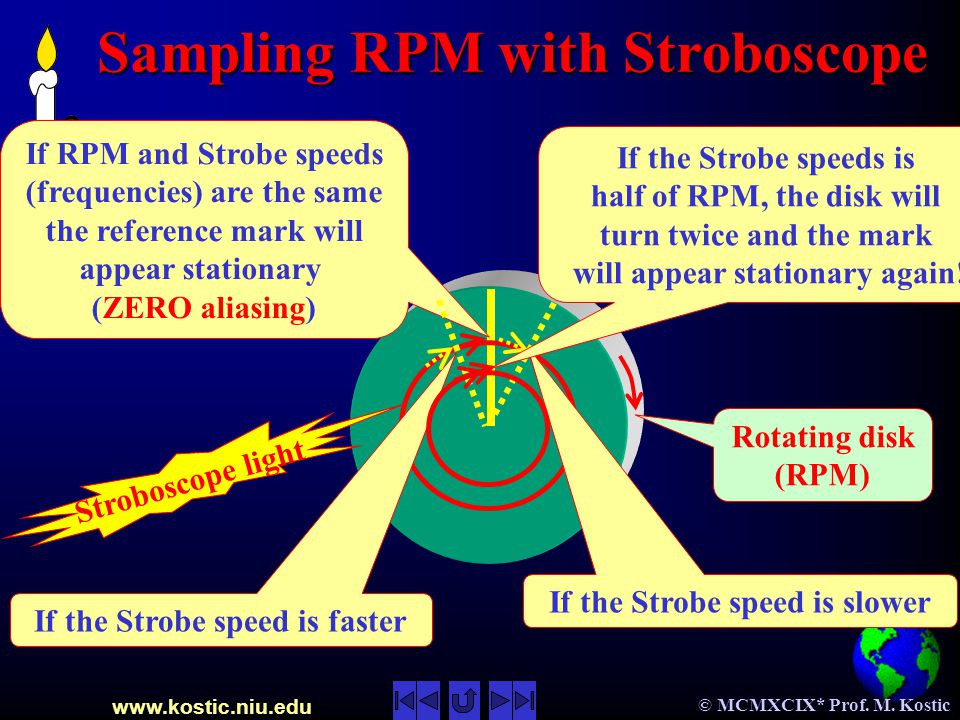 Sampling RPM with Stroboscope

If RPM and Strobe speeds (frequencies) are the same the reference mark will appear stationary (ZERO aliasing)

If the Strobe speeds is half of RPM, the disk will turn twice and the mark will appear stationary again!

Stroboscope light

Rotating disk (RPM)

If the Strobe speed is faster

If the Strobe speed is slower

www.kostic.niu.edu

© MCMXCIX* Prof. M. Kostic